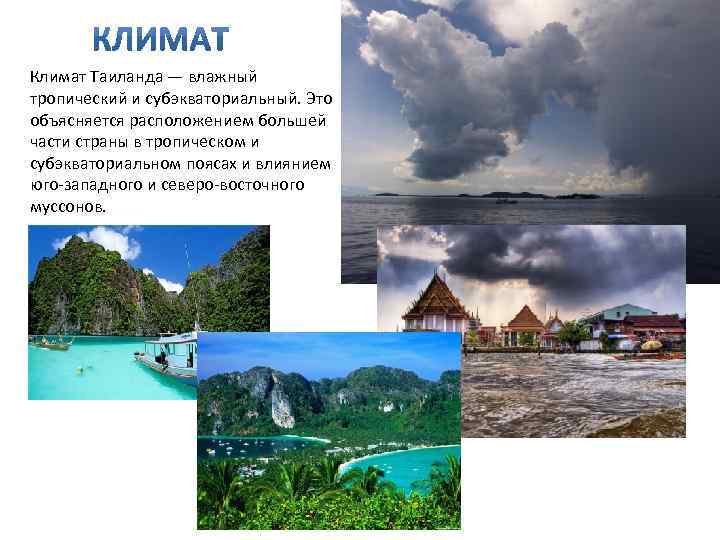 КЛИМАТ

Климат Таиланда — влажный тропический и субэкваториальный. Это объясняется расположением большей части страны в тропическом и субэкваториальном поясах и влиянием юго-западного и северо-восточного муссонов.